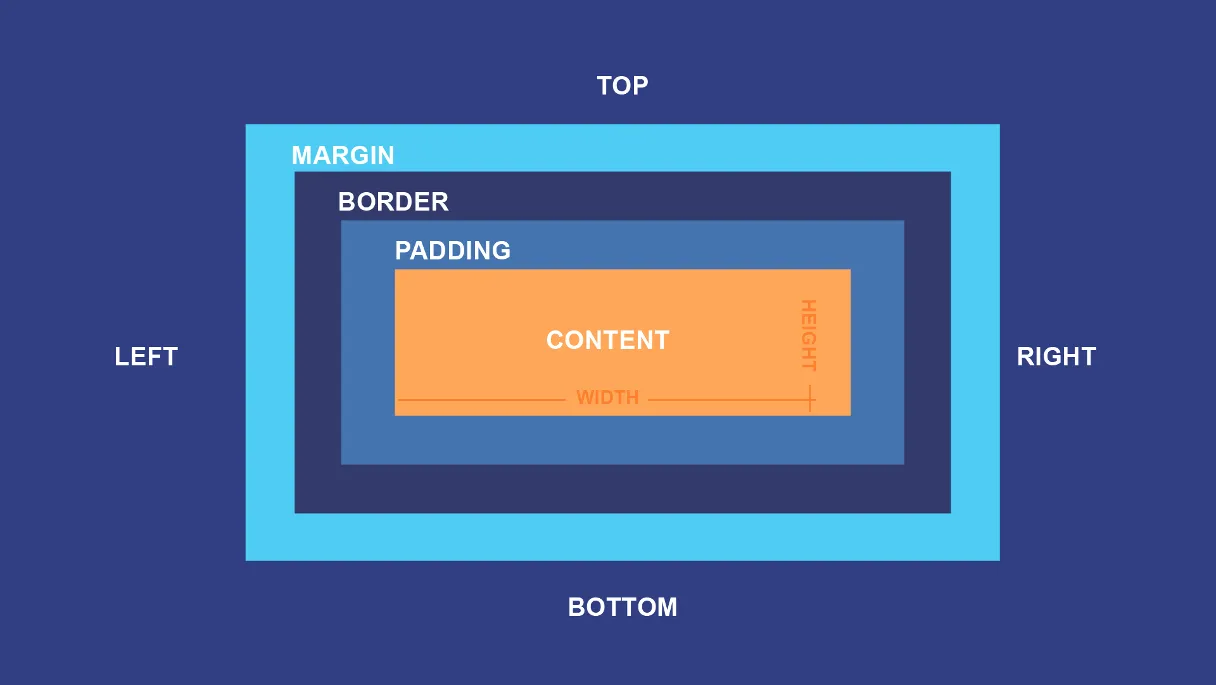 TOP

MARGIN

BORDER

PADDING

LEFT

CONTENT

HEIGHT

WIDTH

RIGHT

BOTTOM